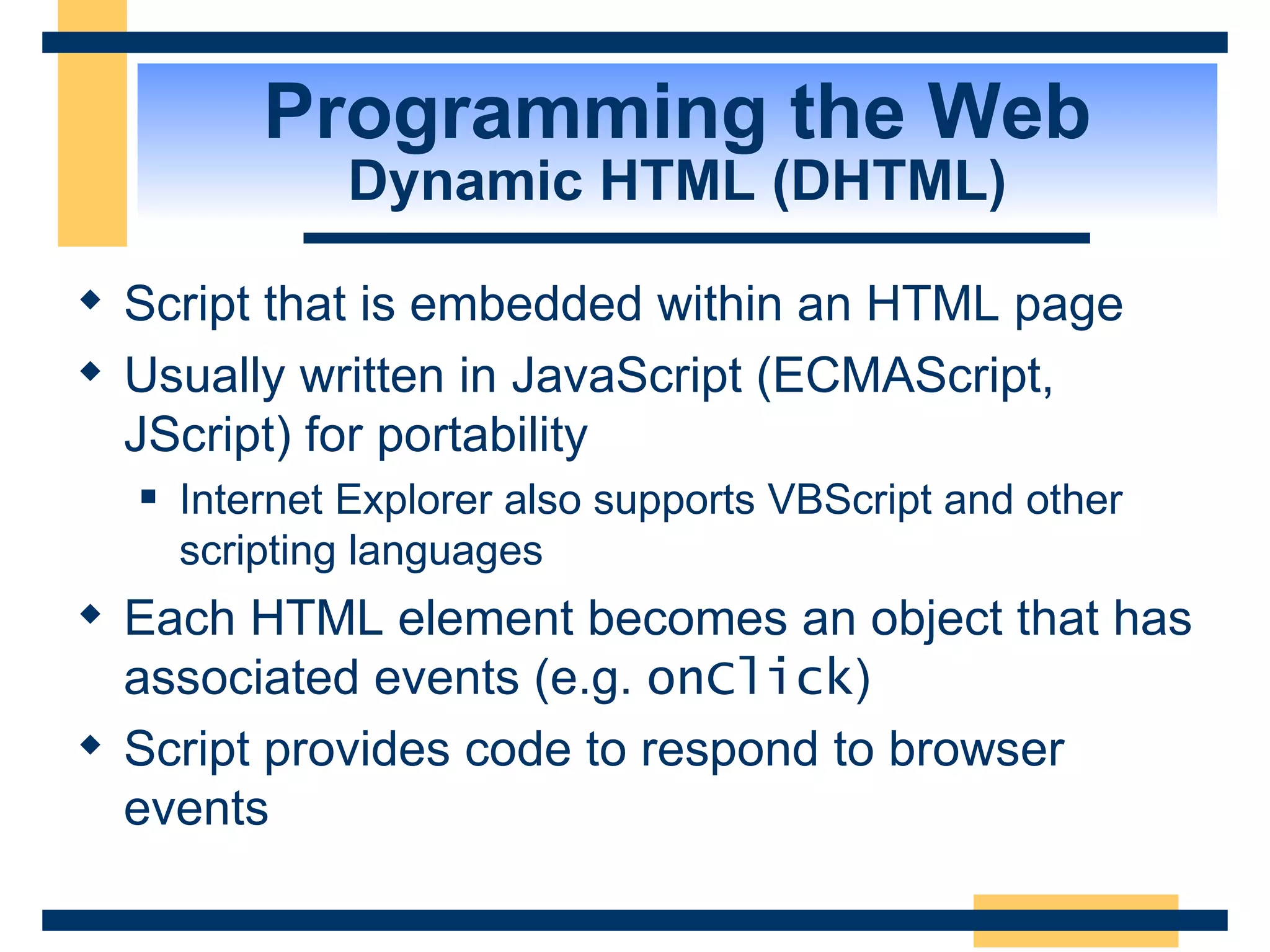 Programming the Web
Dynamic HTML (DHTML)

◆ Script that is embedded within an HTML page

◆ Usually written in JavaScript (ECMAScript, JScript) for portability

▪ Internet Explorer also supports VBScript and other scripting languages

◆ Each HTML element becomes an object that has associated events (e.g. onClick)

◆ Script provides code to respond to browser events